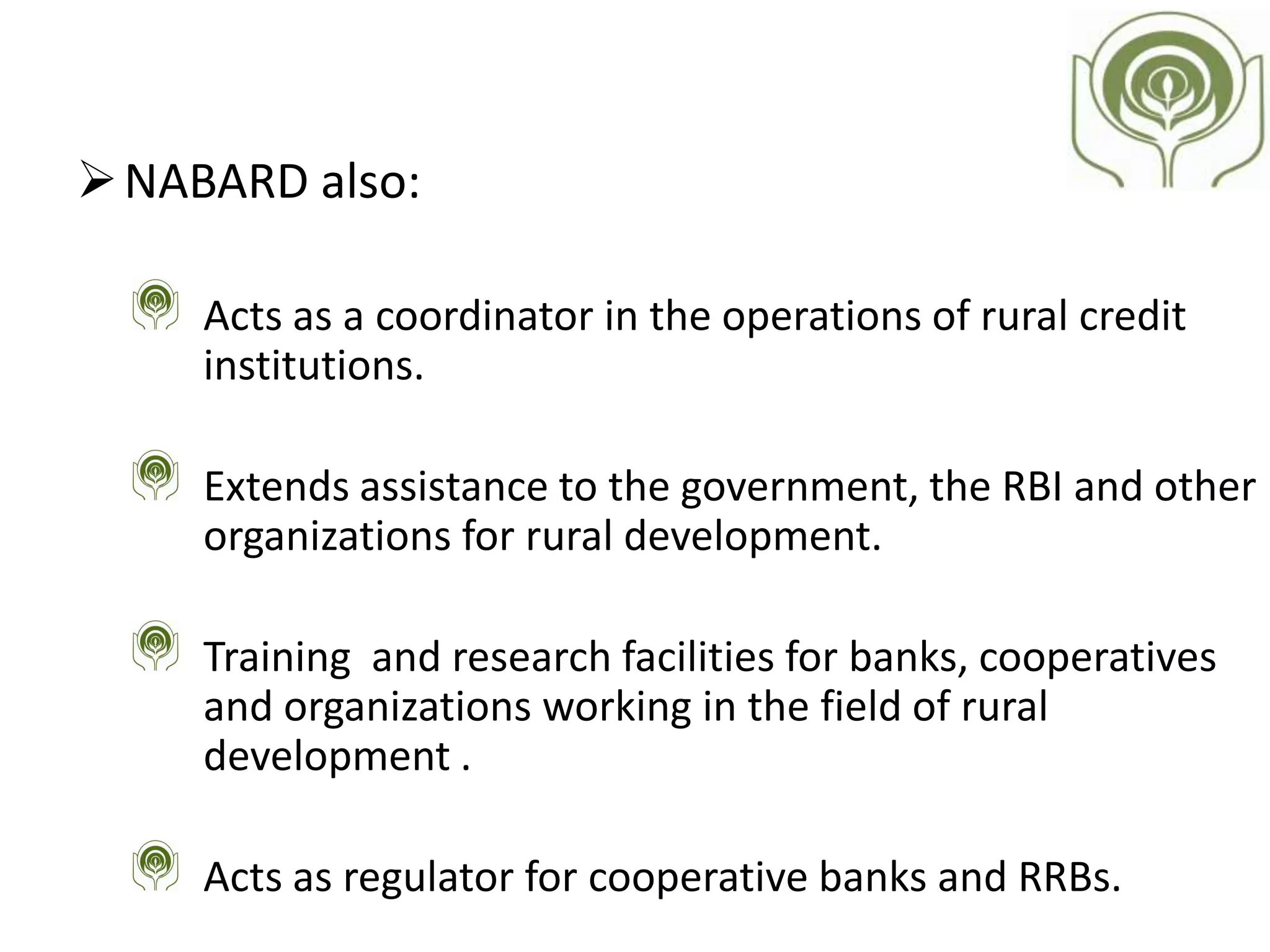 ➢ NABARD also:

Acts as a coordinator in the operations of rural credit institutions.

Extends assistance to the government, the RBI and other organizations for rural development.

Training  and research facilities for banks, cooperatives and organizations working in the field of rural development .

Acts as regulator for cooperative banks and RRBs.